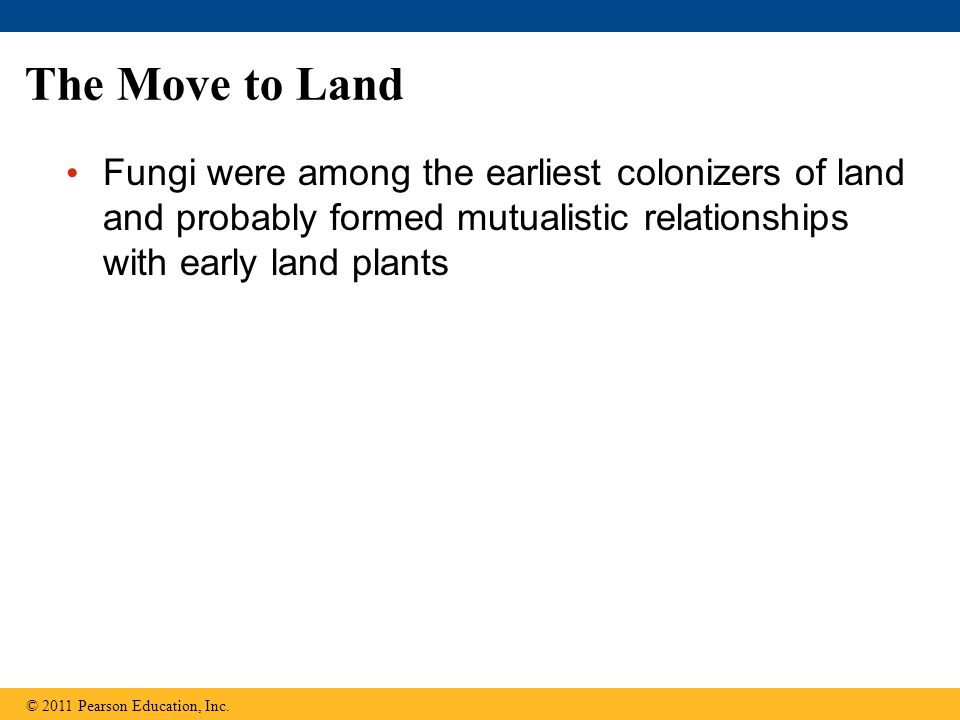 The Move to Land

• Fungi were among the earliest colonizers of land and probably formed mutualistic relationships with early land plants

© 2011 Pearson Education, Inc.